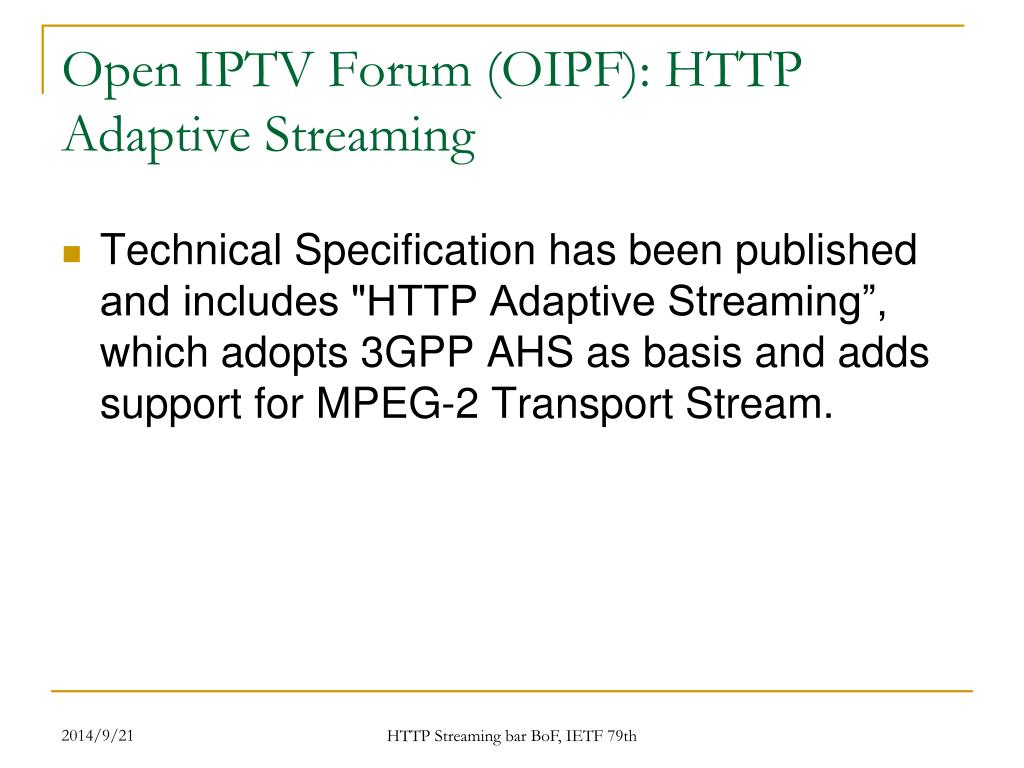 Open IPTV Forum (OIPF): HTTP Adaptive Streaming

Technical Specification has been published and includes "HTTP Adaptive Streaming”, which adopts 3GPP AHS as basis and adds support for MPEG-2 Transport Stream.

2014/9/21

HTTP Streaming bar BoF, IETF 79th